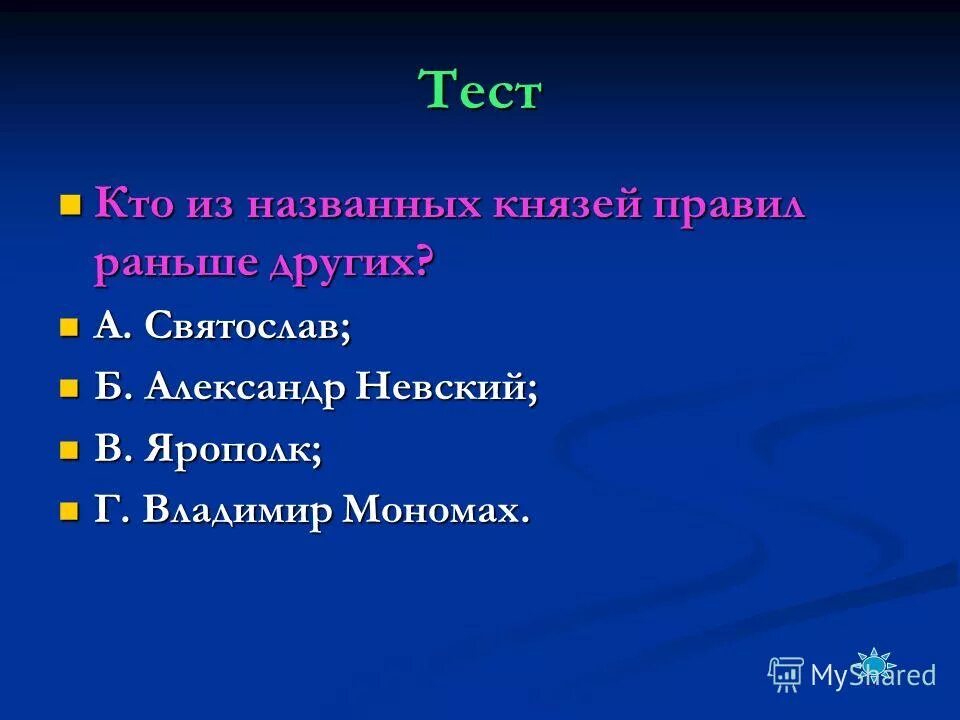 Тест

Кто из названных князей правил раньше других?

А. Святослав;

Б. Александр Невский;

В. Ярополк;

Г. Владимир Мономах.

MyShared